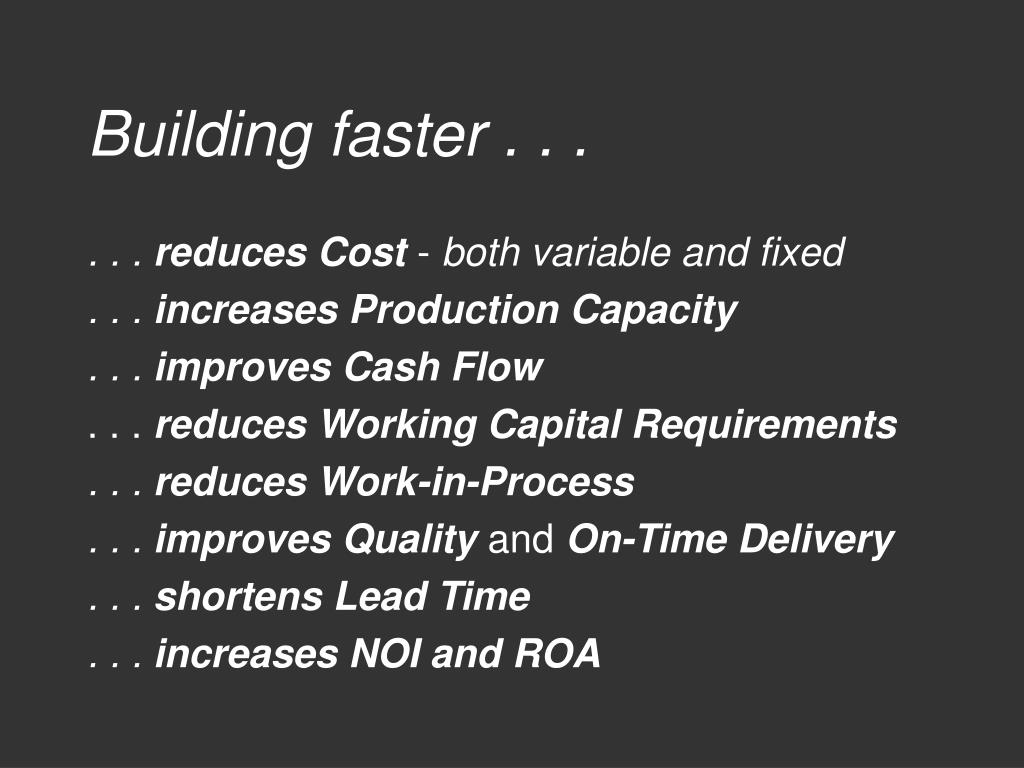 Building faster . . .

. . . reduces Cost - both variable and fixed
. . . increases Production Capacity
. . . improves Cash Flow
. . . reduces Working Capital Requirements
. . . reduces Work-in-Process
. . . improves Quality and On-Time Delivery
. . . shortens Lead Time
. . . increases NOI and ROA